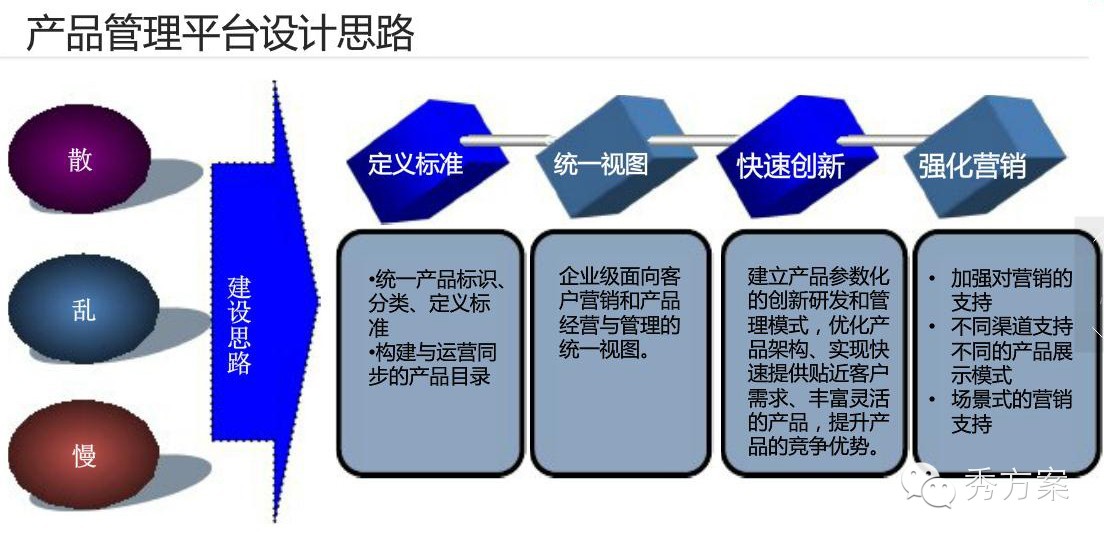 产品管理平台设计思路

散

乱

慢

建设思路

定义标准

统一视图

快速创新

强化营销

•统一产品标识、分类、定义标准
•构建与运营同步的产品目录

企业级面向客户营销和产品经营与管理的统一视图。

建立产品参数化的创新研发和管理模式，优化产品架构、实现快速提供贴近客户需求、丰富灵活的产品，提升产品的竞争优势。

• 加强对营销的支持
• 不同渠道支持不同的产品展示模式
• 场景式的营销支持

秀方案